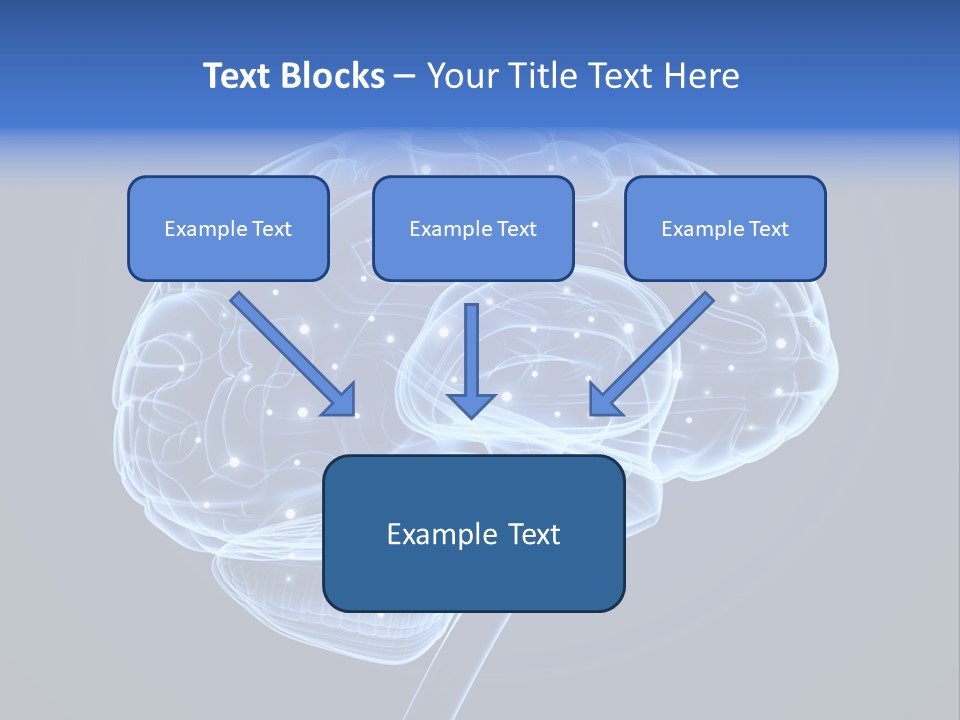 Text Blocks – Your Title Text Here

Example Text

Example Text

Example Text

Example Text